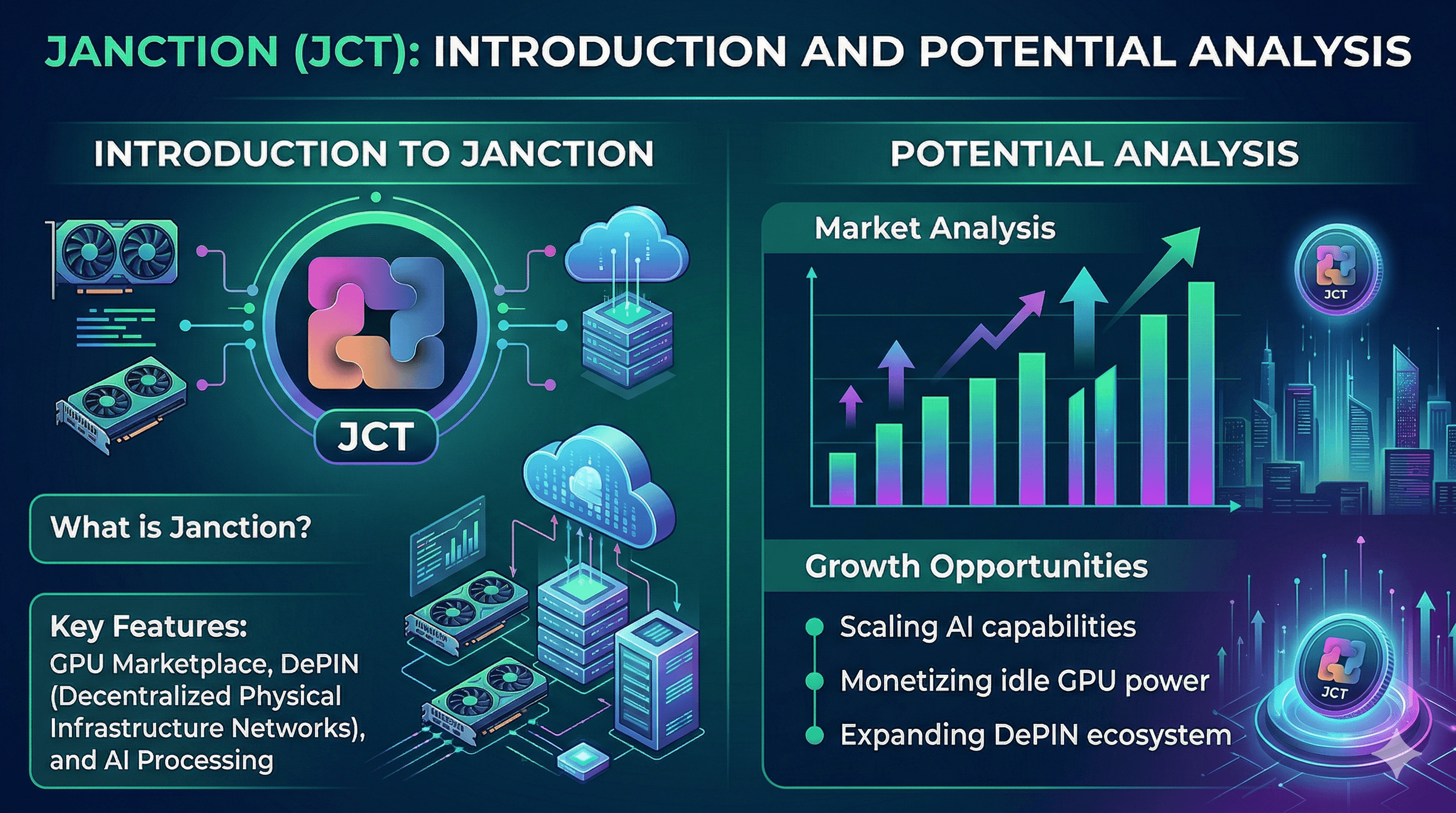 JANCTION (JCT): INTRODUCTION AND POTENTIAL ANALYSIS

INTRODUCTION TO JANCTION

JCT

What is Janction?

Key Features:
GPU Marketplace, DePIN (Decentralized Physical Infrastructure Networks), and AI Processing

POTENTIAL ANALYSIS

Market Analysis

JCT

Growth Opportunities

Scaling AI capabilities

Monetizing idle GPU power

Expanding DePIN ecosystem

JCT